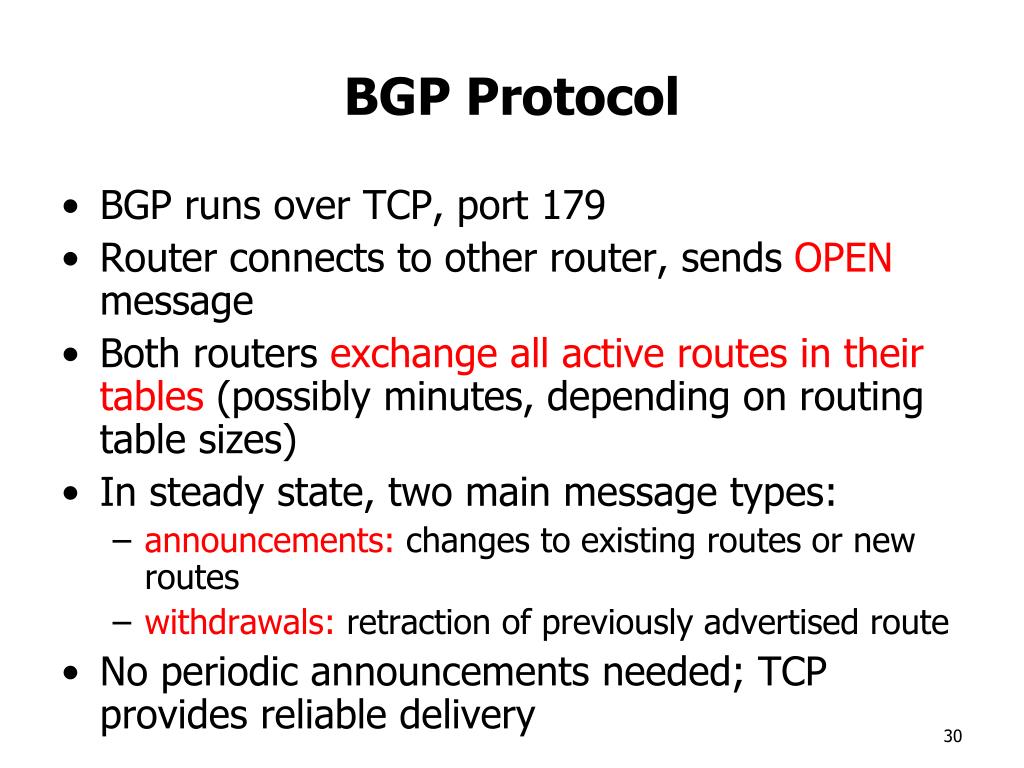 BGP Protocol

• BGP runs over TCP, port 179
• Router connects to other router, sends OPEN message
• Both routers exchange all active routes in their tables (possibly minutes, depending on routing table sizes)
• In steady state, two main message types:
 – announcements: changes to existing routes or new routes
 – withdrawals: retraction of previously advertised route
• No periodic announcements needed; TCP provides reliable delivery

30